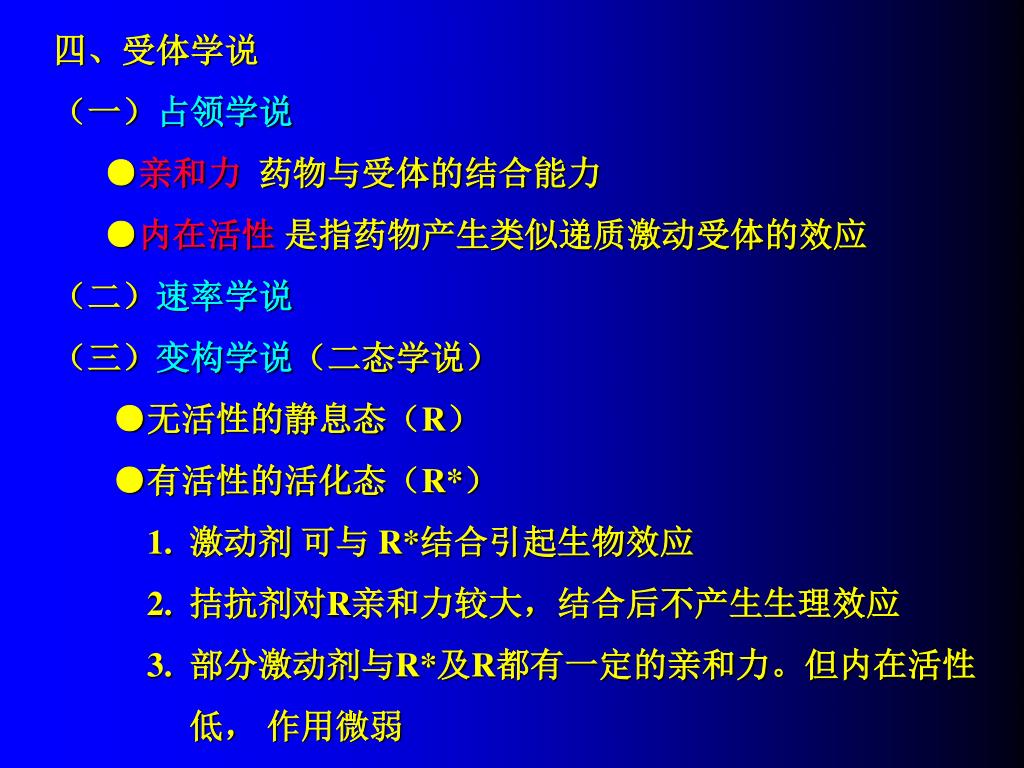 四、受体学说

（一）占领学说

●亲和力 药物与受体的结合能力

●内在活性 是指药物产生类似递质激动受体的效应

（二）速率学说

（三）变构学说（二态学说）

●无活性的静息态（R）

●有活性的活化态（R*）

1. 激动剂 可与 R*结合引起生物效应

2. 拮抗剂对R亲和力较大，结合后不产生生理效应

3. 部分激动剂与R*及R都有一定的亲和力。但内在活性低， 作用微弱